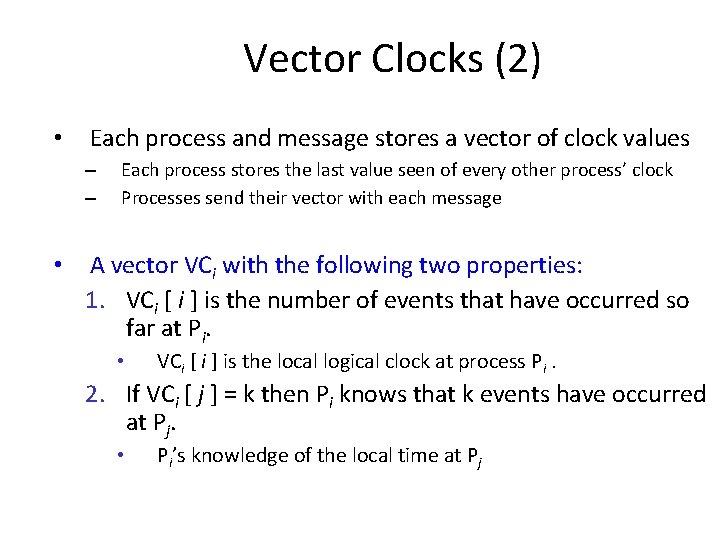 Vector Clocks (2)

• Each process and message stores a vector of clock values
– Each process stores the last value seen of every other process' clock
– Processes send their vector with each message

• A vector $VC_i$ with the following two properties:
1. $VC_i$ [ $i$ ] is the number of events that have occurred so far at $P_i$.
• $VC_i$ [ $i$ ] is the local logical clock at process $P_i$ .
2. If $VC_i$ [ $j$ ] = k then $P_i$ knows that k events have occurred at $P_j$.
• $P_i$'s knowledge of the local time at $P_j$